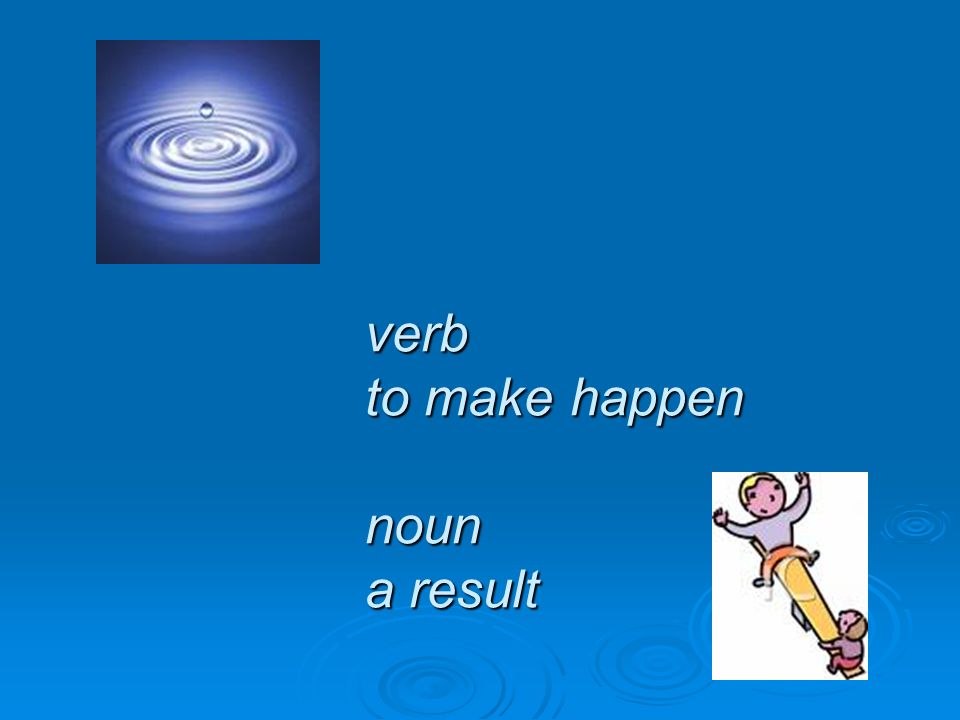 verb
to make happen

noun
a result